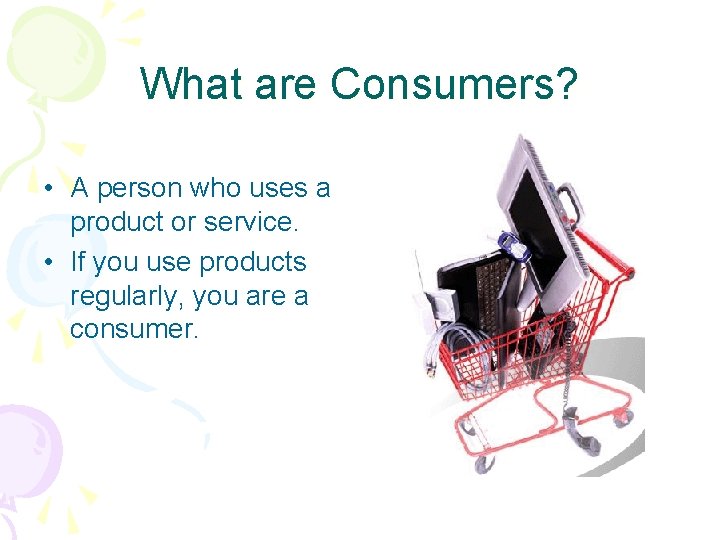 What are Consumers?

• A person who uses a product or service.
• If you use products regularly, you are a consumer.